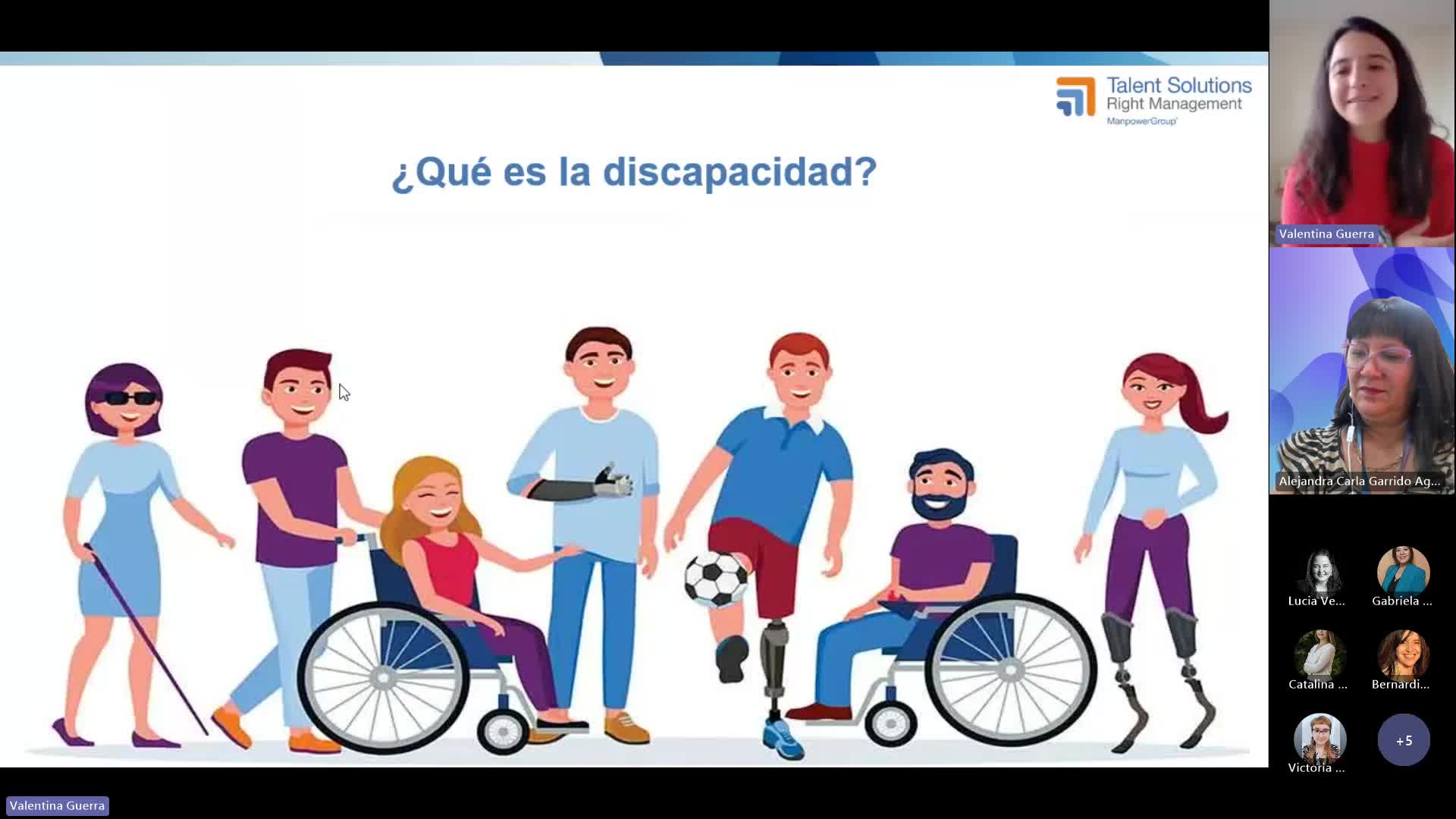 Talent Solutions
Right Management
ManpowerGroup

¿Qué es la discapacidad?

Valentina Guerra

Alejandra Carla Garrido Ag...

Lucia Ve...

Gabriela ...

Catalina ...

Bernardi...

Victoria ...

+5

Valentina Guerra